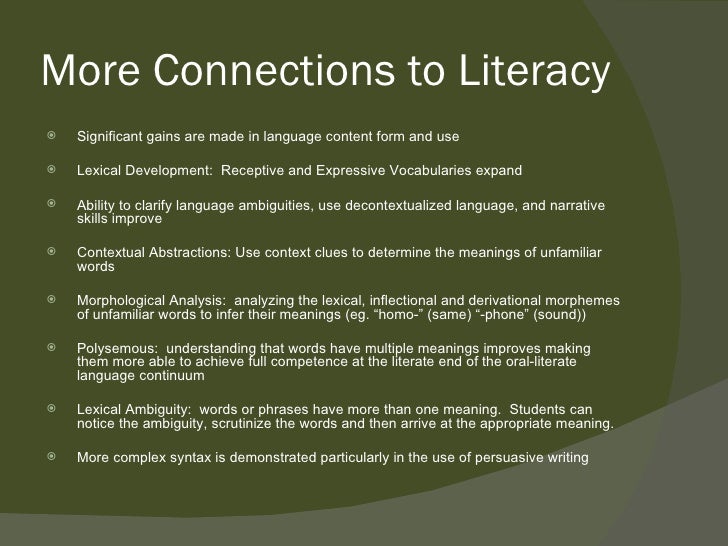 More Connections to Literacy

Significant gains are made in language content form and use

Lexical Development: Receptive and Expressive Vocabularies expand

Ability to clarify language ambiguities, use decontextualized language, and narrative skills improve

Contextual Abstractions: Use context clues to determine the meanings of unfamiliar words

Morphological Analysis: analyzing the lexical, inflectional and derivational morphemes of unfamiliar words to infer their meanings (eg. “homo-” (same) “-phone” (sound))

Polysemous: understanding that words have multiple meanings improves making them more able to achieve full competence at the literate end of the oral-literate language continuum

Lexical Ambiguity: words or phrases have more than one meaning. Students can notice the ambiguity, scrutinize the words and then arrive at the appropriate meaning.

More complex syntax is demonstrated particularly in the use of persuasive writing